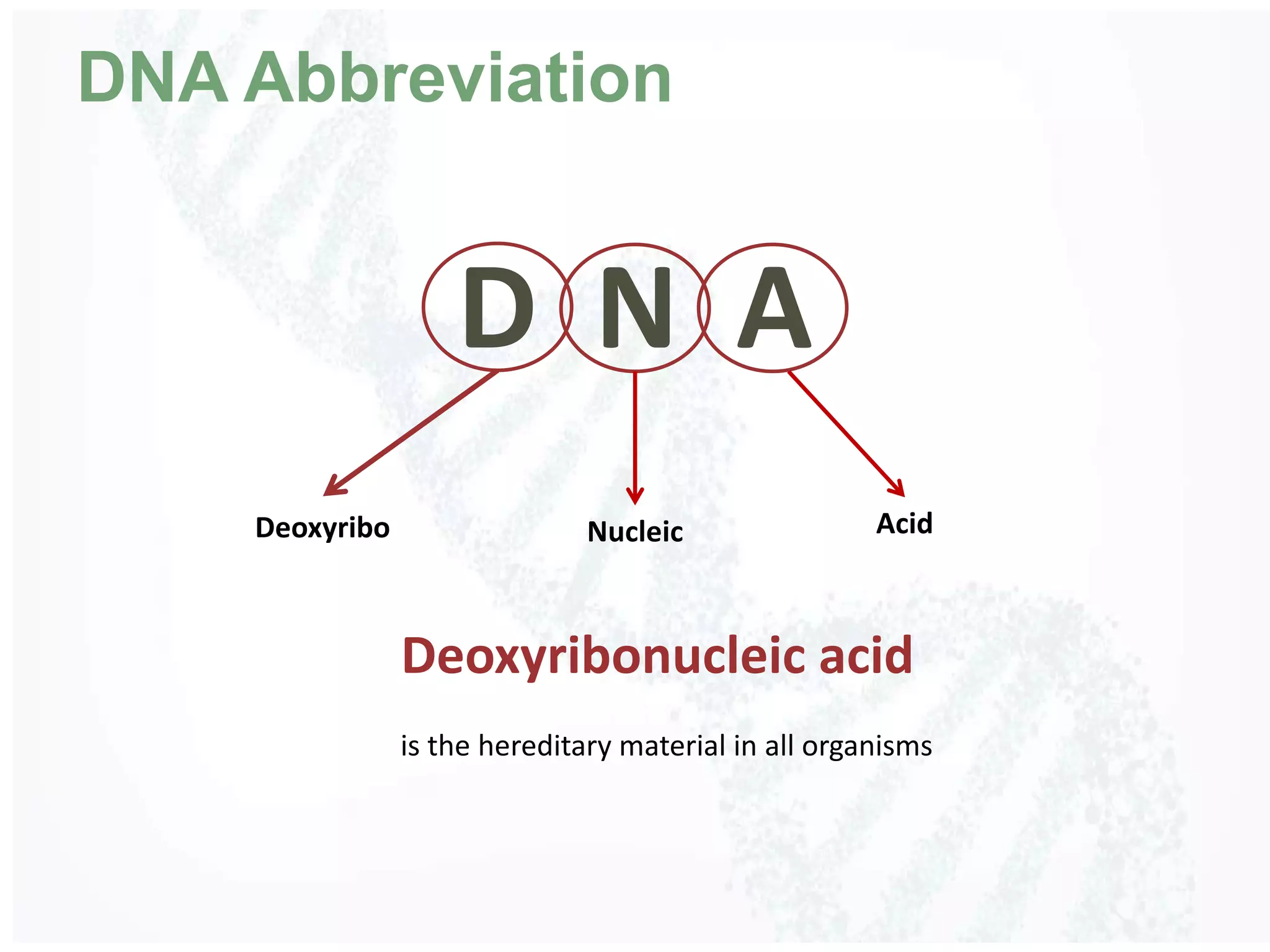 DNA Abbreviation

D N A

Deoxyribo

Nucleic

Acid

Deoxyribonucleic acid

is the hereditary material in all organisms